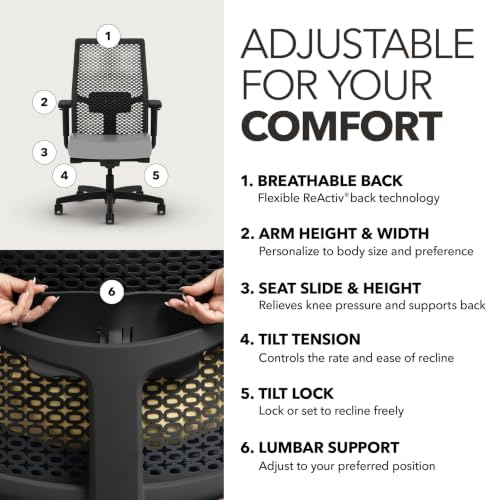 1

2

3

4

5

6

ADJUSTABLE FOR YOUR COMFORT

1. BREATHABLE BACK
Flexible ReActiv® back technology

2. ARM HEIGHT & WIDTH
Personalize to body size and preference

3. SEAT SLIDE & HEIGHT
Relieves knee pressure and supports back

4. TILT TENSION
Controls the rate and ease of recline

5. TILT LOCK
Lock or set to recline freely

6. LUMBAR SUPPORT
Adjust to your preferred position